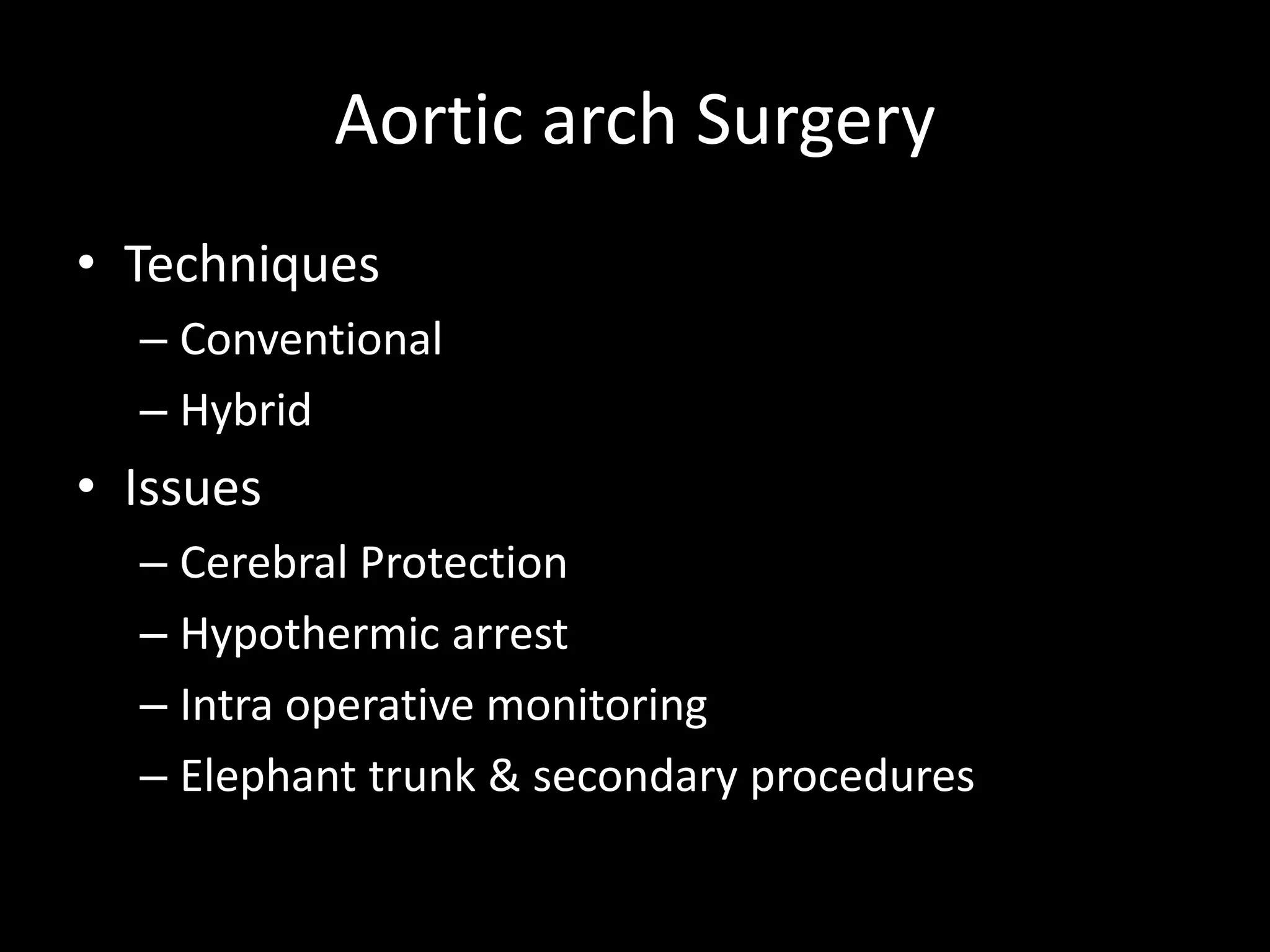 Aortic arch Surgery

• Techniques
  – Conventional
  – Hybrid
• Issues
  – Cerebral Protection
  – Hypothermic arrest
  – Intra operative monitoring
  – Elephant trunk & secondary procedures